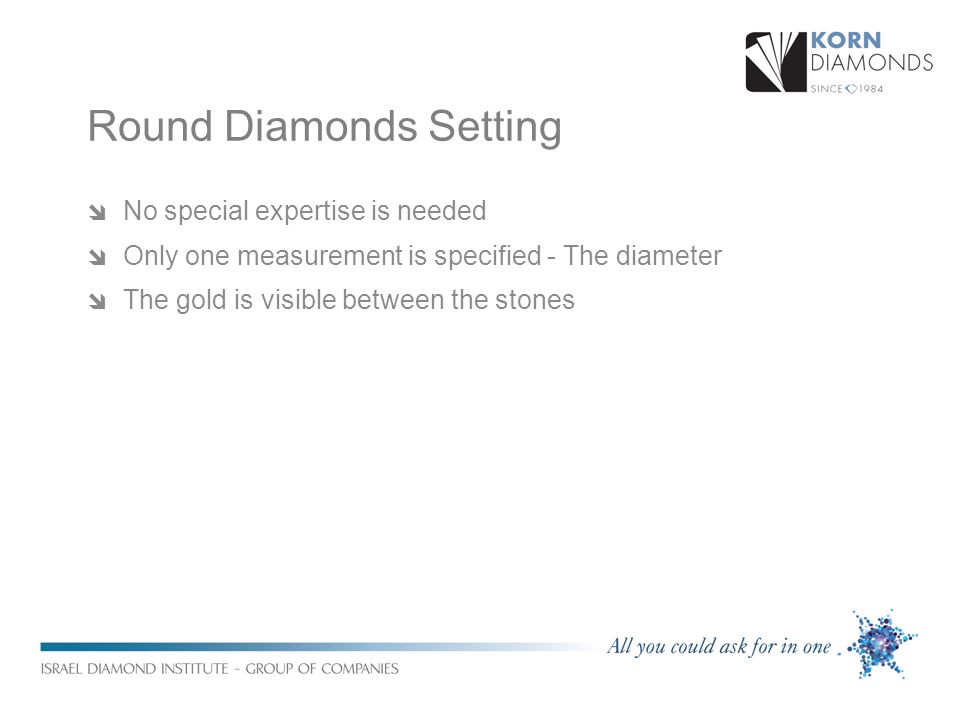 KORN
DIAMONDS
SINCE 1984

Round Diamonds Setting

No special expertise is needed

Only one measurement is specified - The diameter

The gold is visible between the stones

All you could ask for in one

ISRAEL DIAMOND INSTITUTE - GROUP OF COMPANIES